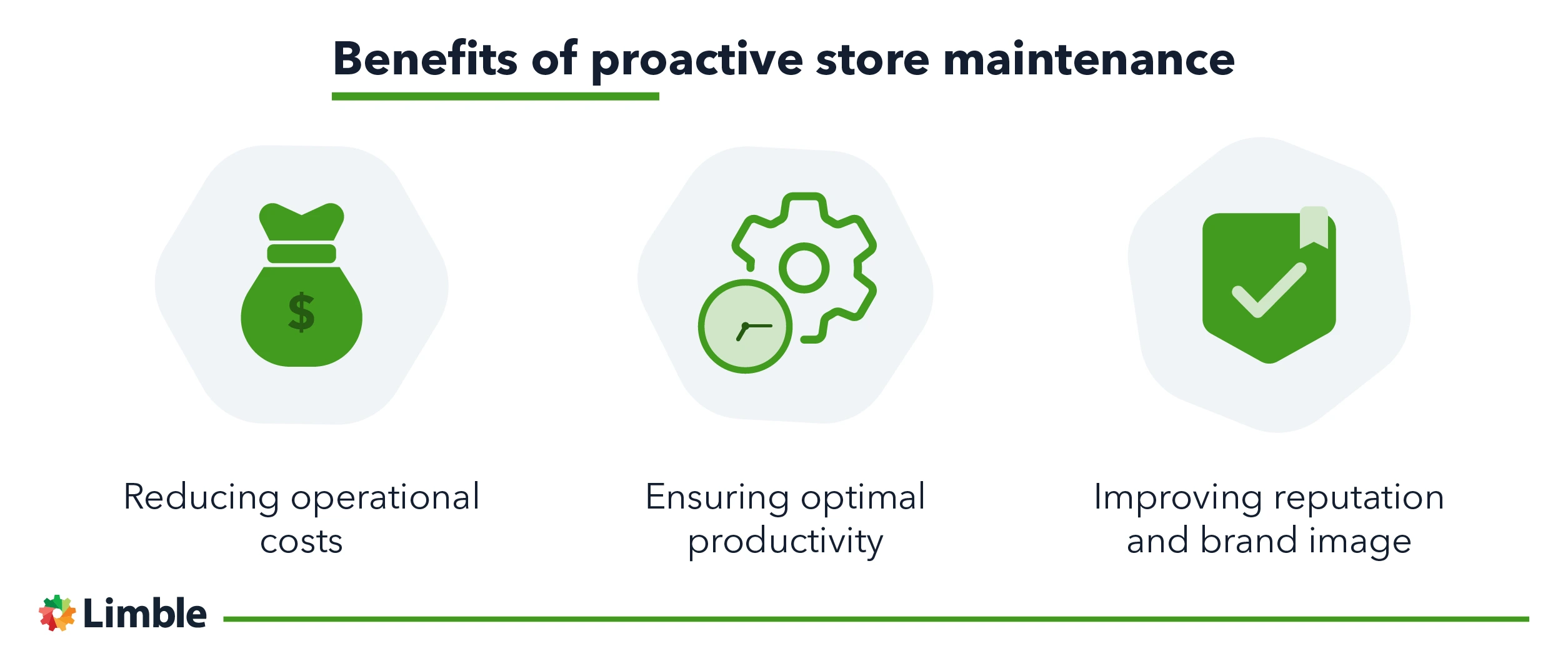 Benefits of proactive store maintenance

$

Reducing operational costs

Ensuring optimal productivity

Improving reputation and brand image

Limble